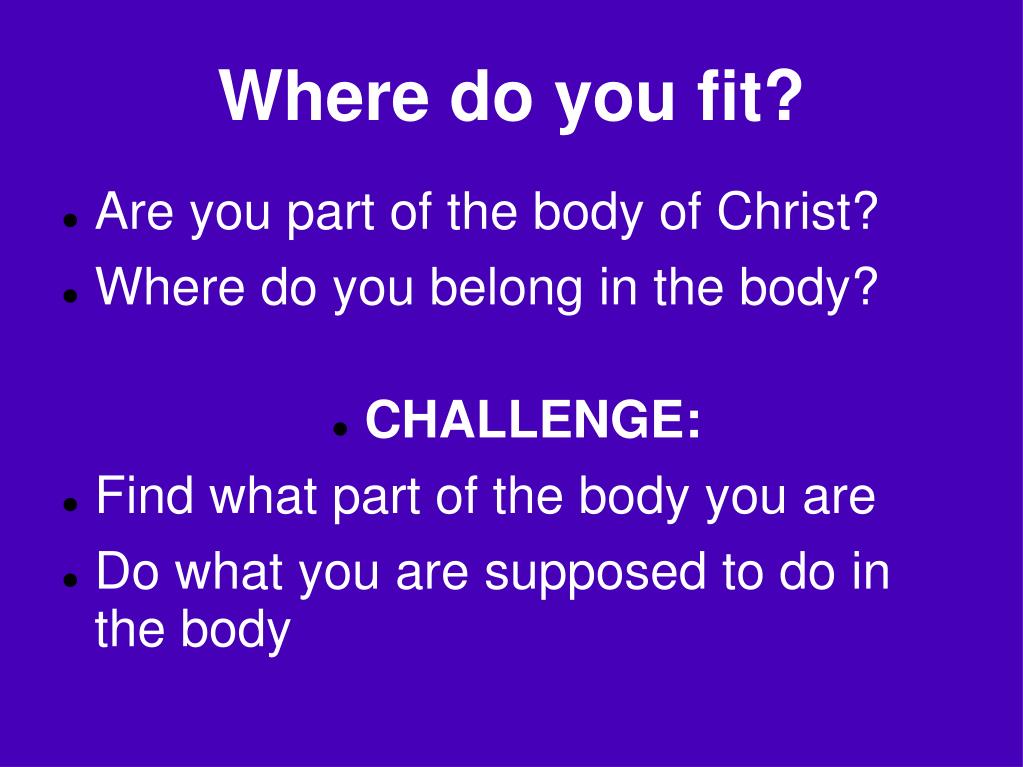 Where do you fit?

- Are you part of the body of Christ?
- Where do you belong in the body?

- CHALLENGE:
- Find what part of the body you are
- Do what you are supposed to do in the body